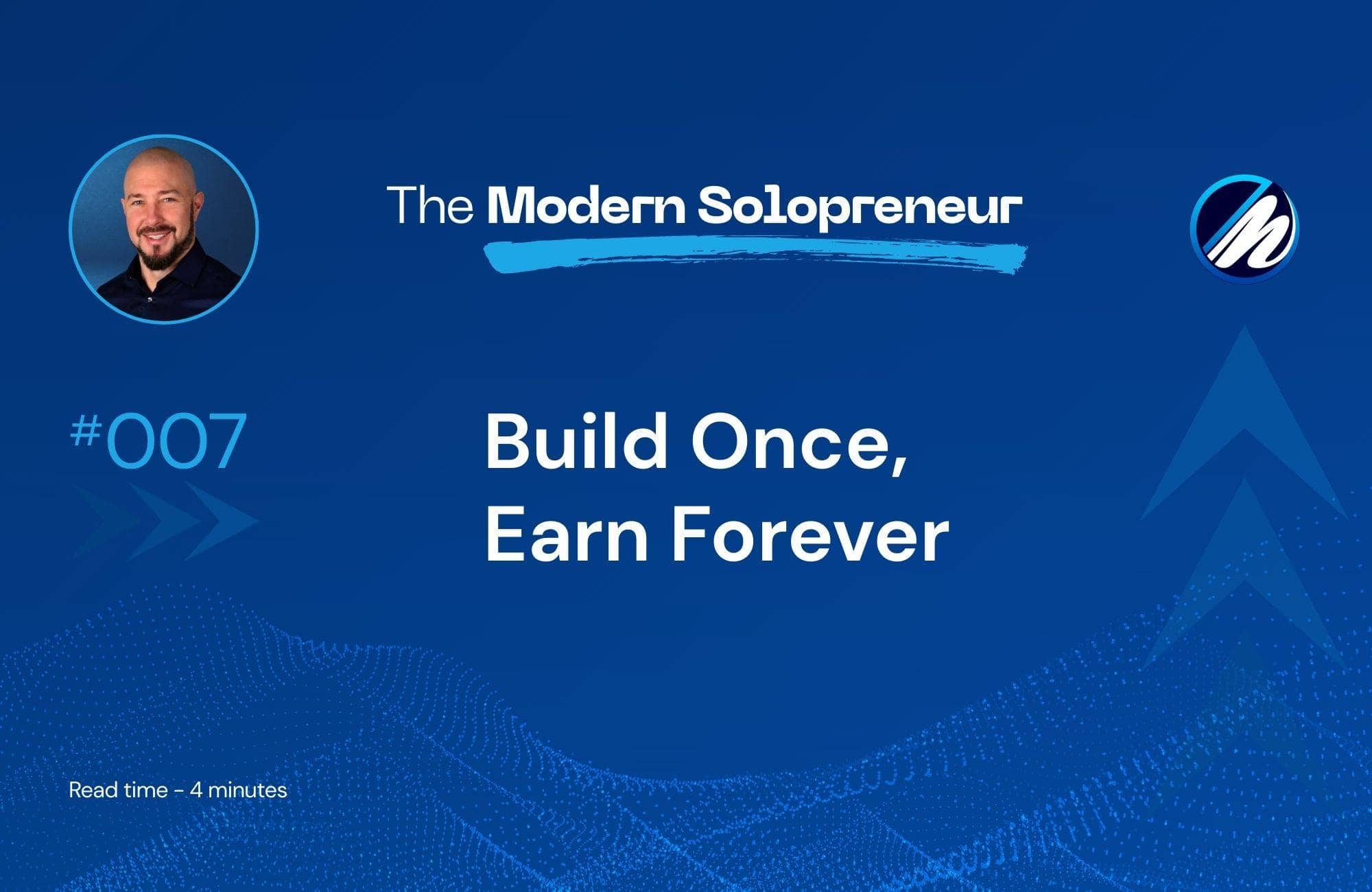 The Modern Solopreneur

#007

Build Once,
Earn Forever

Read time - 4 minutes